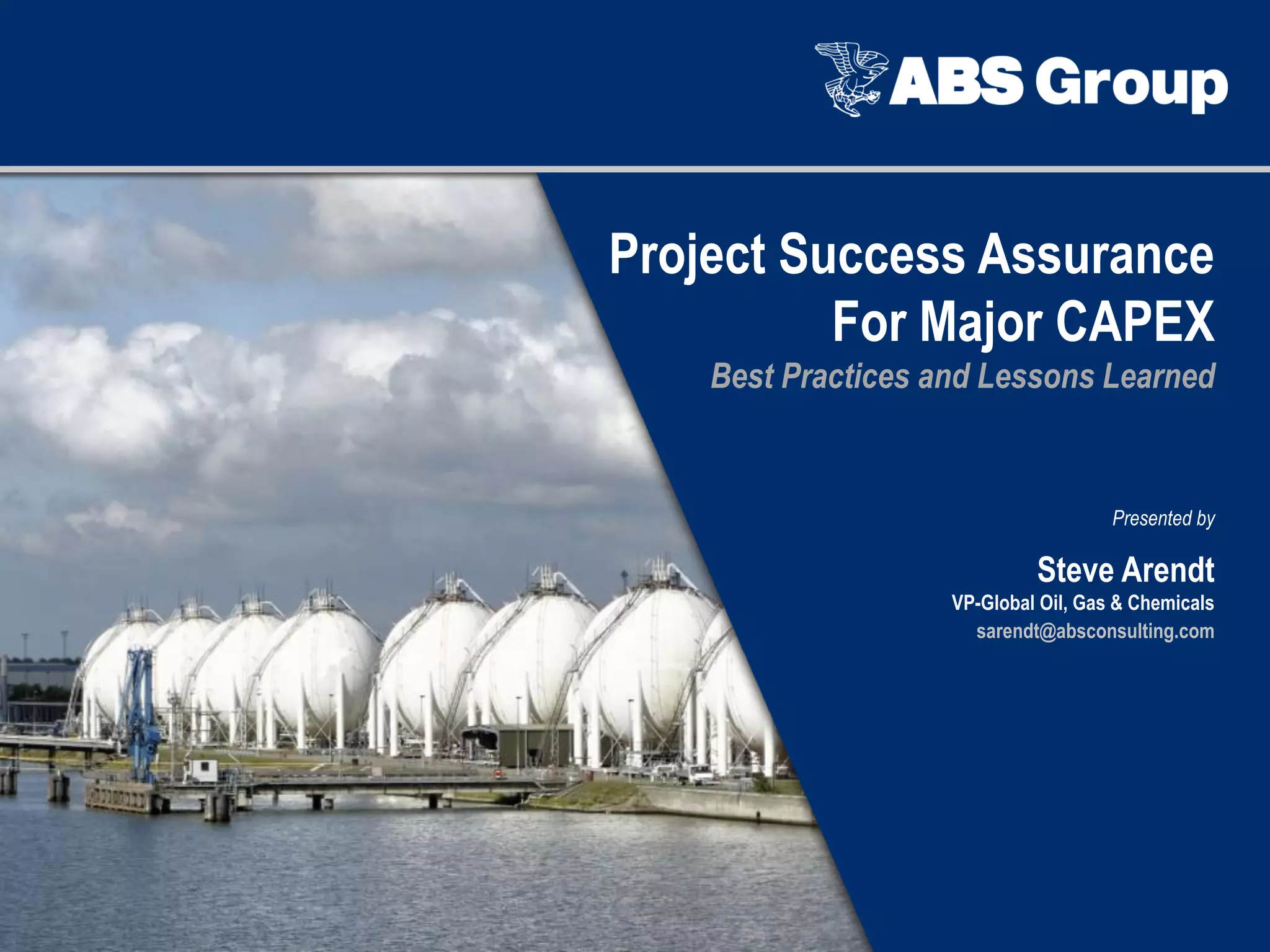 ABS Group

Project Success Assurance For Major CAPEX

Best Practices and Lessons Learned

Presented by

Steve Arendt
VP-Global Oil, Gas & Chemicals
sarendt@absconsulting.com